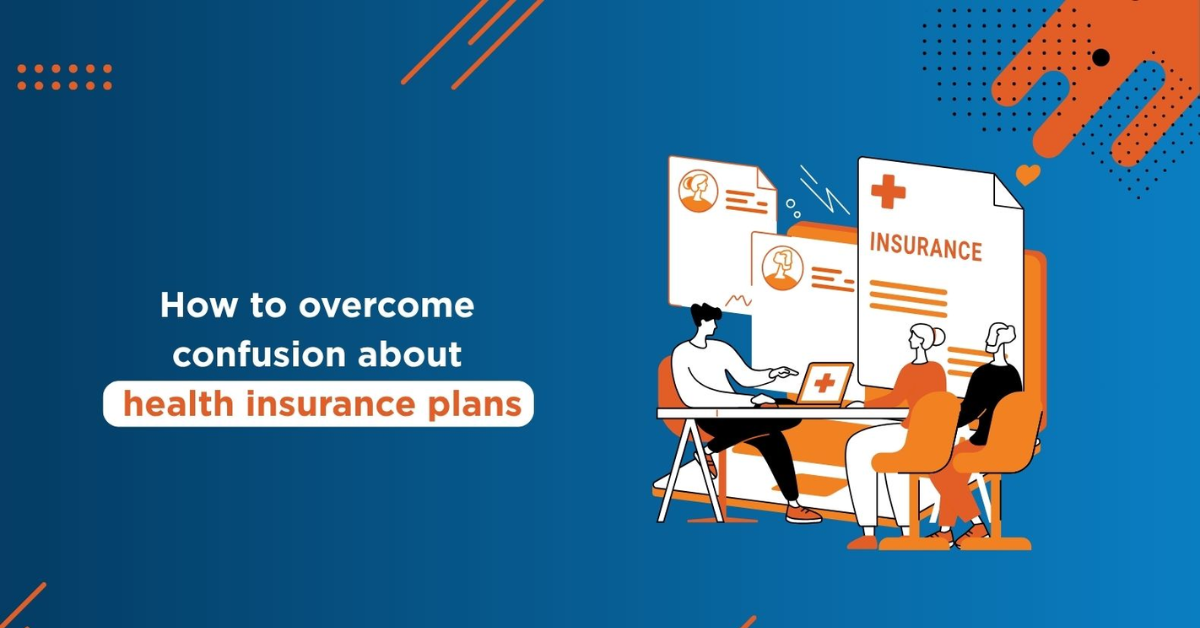 How to overcome confusion about health insurance plans

INSURANCE